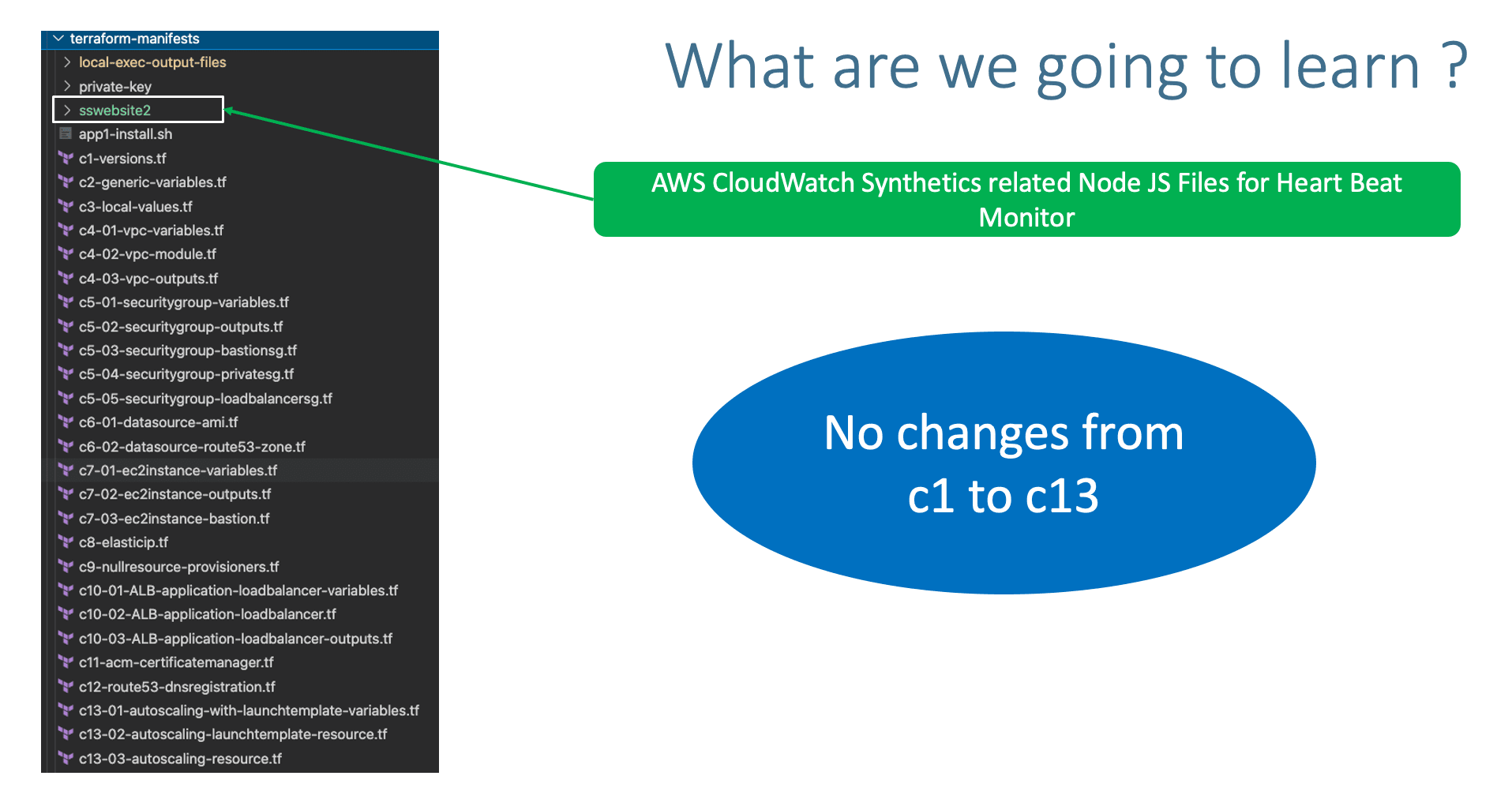 What are we going to learn ?

terraform-manifests
local-exec-output-files
private-key
sswebsite2
app1-install.sh
c1-versions.tf
c2-generic-variables.tf
c3-local-values.tf
c4-01-vpc-variables.tf
c4-02-vpc-module.tf
c4-03-vpc-outputs.tf
c5-01-securitygroup-variables.tf
c5-02-securitygroup-outputs.tf
c5-03-securitygroup-bastionsg.tf
c5-04-securitygroup-privatesg.tf
c5-05-securitygroup-loadbalancersg.tf
c6-01-datasource-ami.tf
c6-02-datasource-route53-zone.tf
c7-01-ec2instance-variables.tf
c7-02-ec2instance-outputs.tf
c7-03-ec2instance-bastion.tf
c8-elasticip.tf
c9-nullresource-provisioners.tf
c10-01-ALB-application-loadbalancer-variables.tf
c10-02-ALB-application-loadbalancer.tf
c10-03-ALB-application-loadbalancer-outputs.tf
c11-acm-certificatemanager.tf
c12-route53-dnsregistration.tf
c13-01-autoscaling-with-launchtemplate-variables.tf
c13-02-autoscaling-launchtemplate-resource.tf
c13-03-autoscaling-resource.tf

AWS CloudWatch Synthetics related Node JS Files for Heart Beat Monitor

No changes from c1 to c13